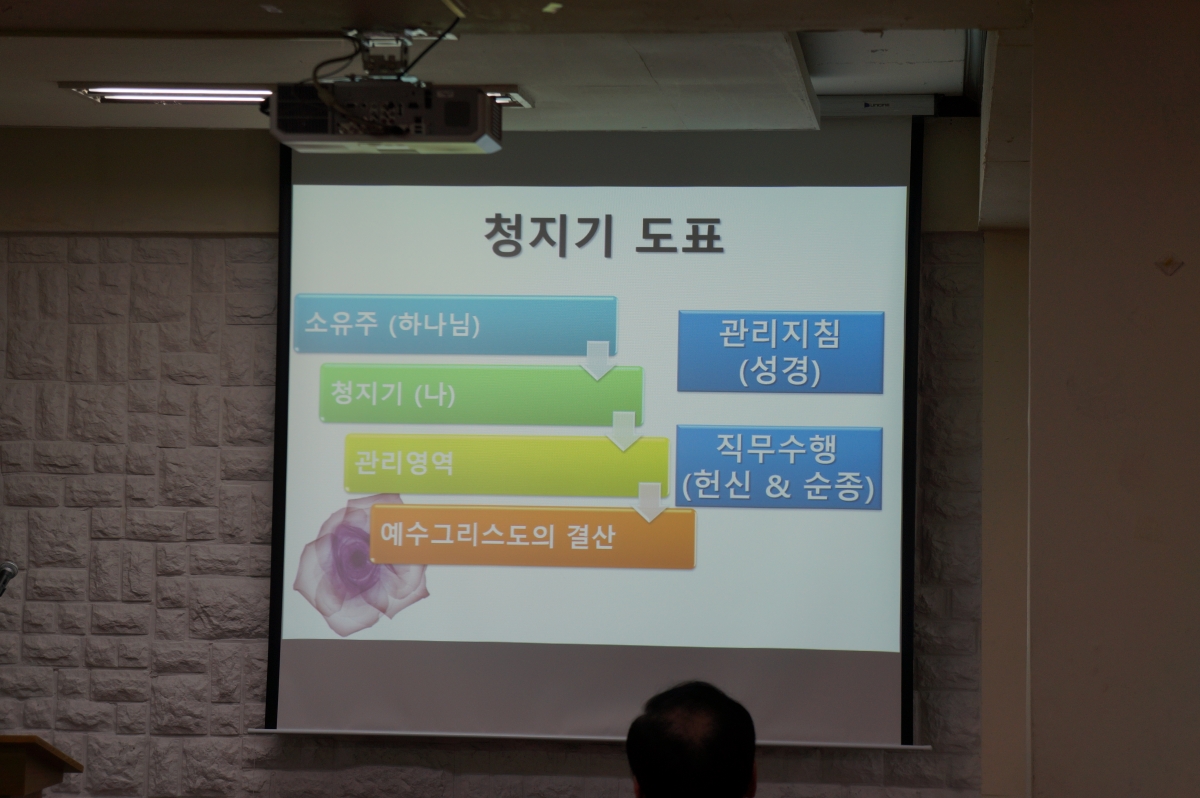 청지기 도표

소유주 (하나님)

청지기 (나)

관리영역

예수그리스도의 결산

관리지침 (성경)

직무수행 (헌신 & 순종)